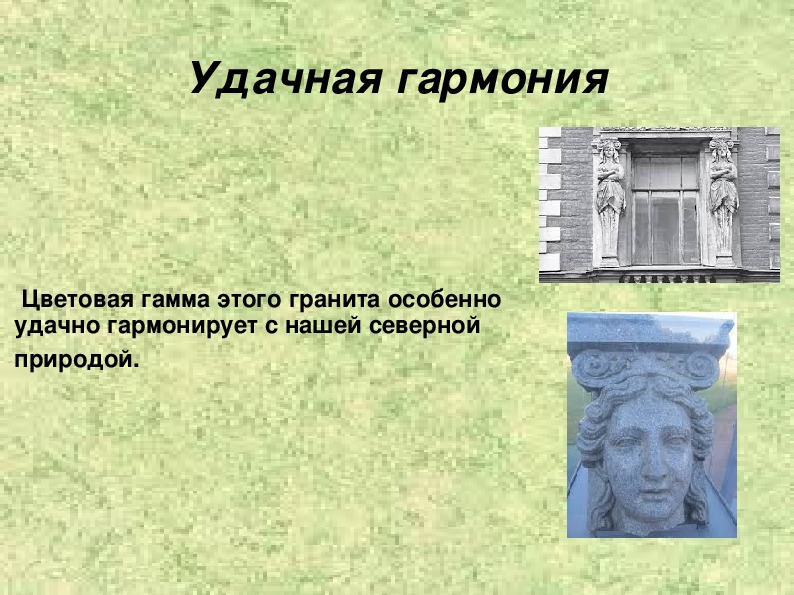 Удачная гармония

Цветовая гамма этого гранита особенно удачно гармонирует с нашей северной природой.